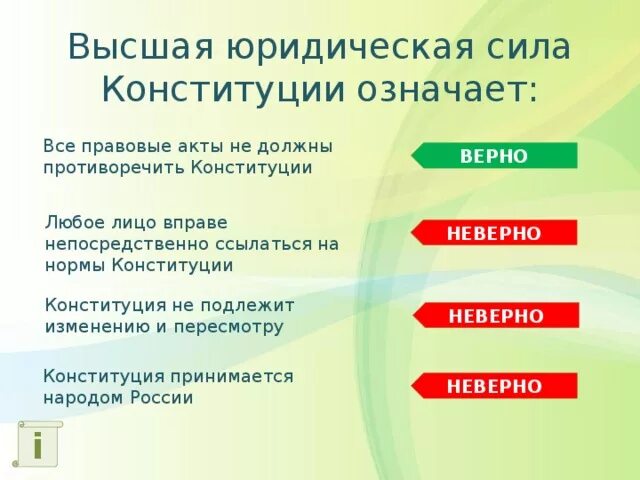 Высшая юридическая сила Конституции означает:

Все правовые акты не должны противоречить Конституции

ВЕРНО

Любое лицо вправе непосредственно ссылаться на нормы Конституции

НЕВЕРНО

Конституция не подлежит изменению и пересмотру

НЕВЕРНО

Конституция принимается народом России

НЕВЕРНО

i